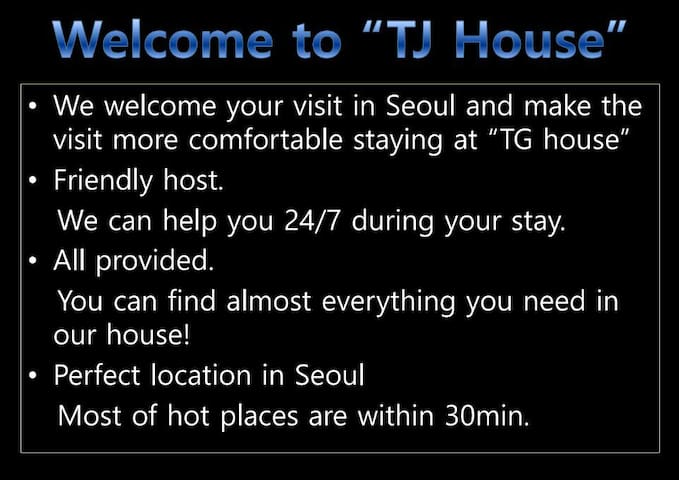 Welcome to “TJ House”

• We welcome your visit in Seoul and make the visit more comfortable staying at “TG house”
• Friendly host.
We can help you 24/7 during your stay.
• All provided.
You can find almost everything you need in our house!
• Perfect location in Seoul
Most of hot places are within 30min.